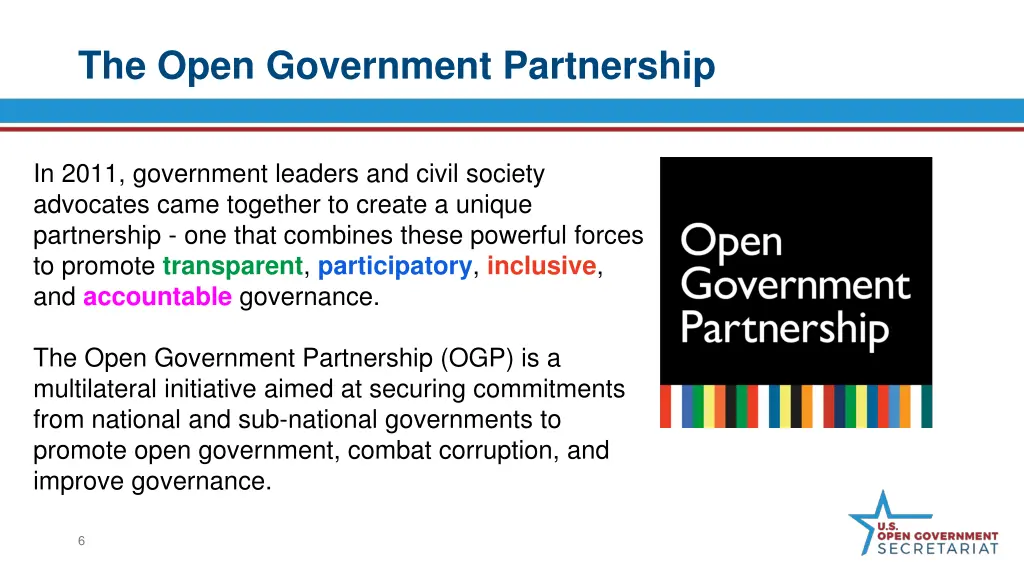 The Open Government Partnership

In 2011, government leaders and civil society advocates came together to create a unique partnership - one that combines these powerful forces to promote transparent, participatory, inclusive, and accountable governance.

The Open Government Partnership (OGP) is a multilateral initiative aimed at securing commitments from national and sub-national governments to promote open government, combat corruption, and improve governance.

Open Government Partnership

6

U.S. OPEN GOVERNMENT SECRETARIAT